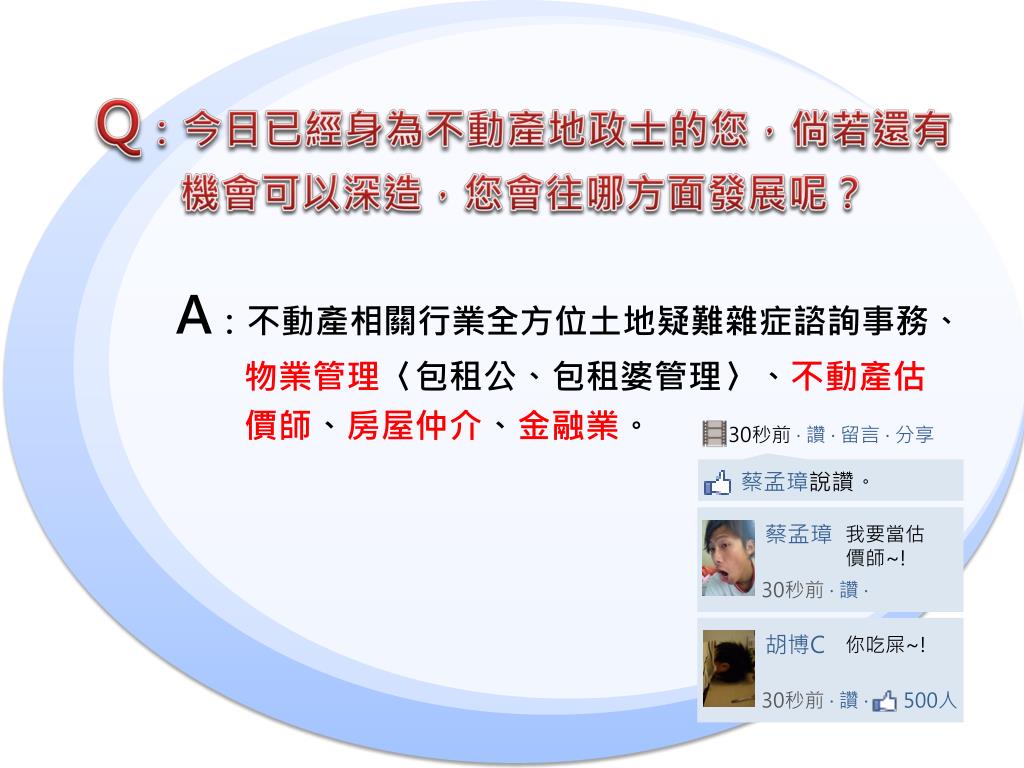 Q：今日已經身為不動產地政士的您，倘若還有機會可以深造，您會往哪方面發展呢？

A：不動產相關行業全方位土地疑難雜症諮詢事務、物業管理〈包租公、包租婆管理〉、不動產估價師、房屋仲介、金融業。

30秒前 · 讚 · 留言 · 分享

蔡孟璋說讚。

蔡孟璋 我要當估價師~!

30秒前 · 讚 ·

胡博C 你吃屎~!

30秒前 · 讚 · 500人